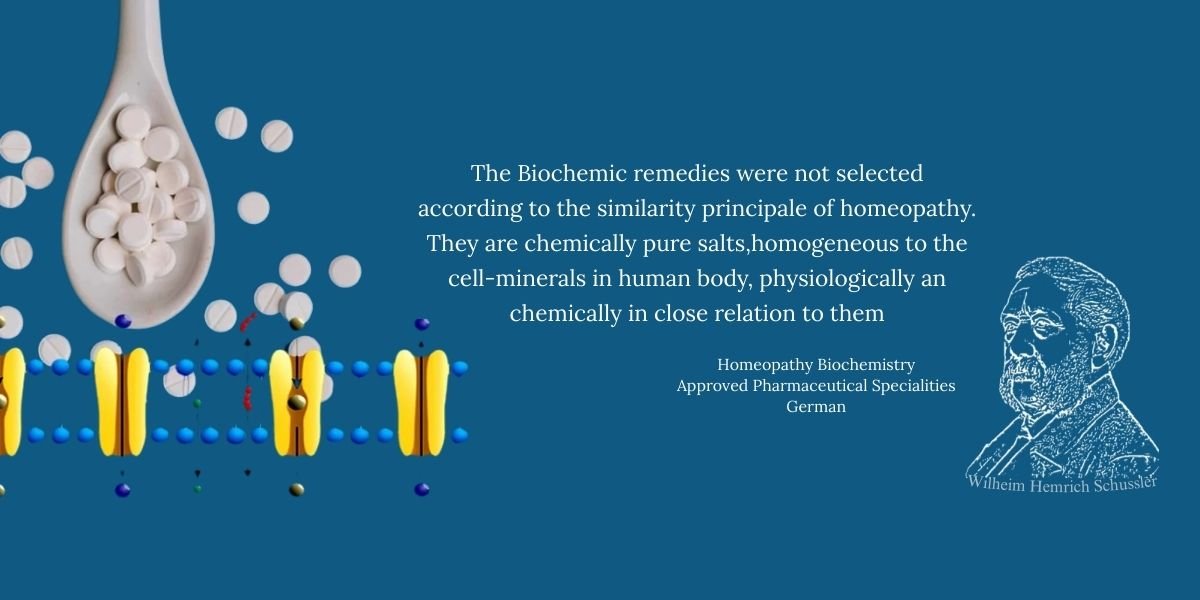 The Biochemic remedies were not selected according to the similarity principale of homeopathy. They are chemically pure salts,homogeneous to the cell-minerals in human body, physiologically an chemically in close relation to them

Homeopathy Biochemistry
Approved Pharmaceutical Specialities
German

Wilheim Hemrich Schussler